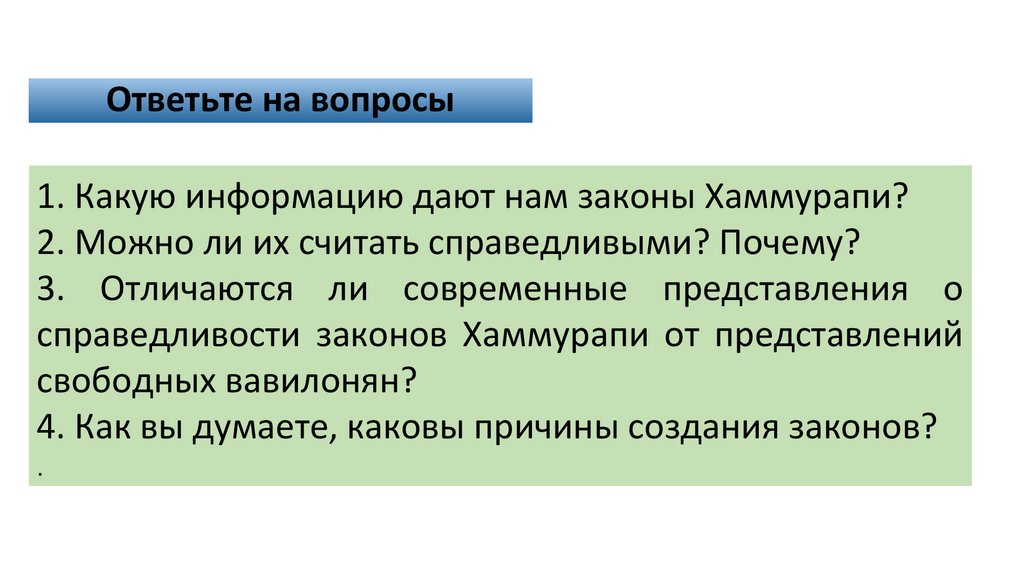 Ответьте на вопросы

1. Какую информацию дают нам законы Хаммурапи?
2. Можно ли их считать справедливыми? Почему?
3. Отличаются ли современные представления о справедливости законов Хаммурапи от представлений свободных вавилонян?
4. Как вы думаете, каковы причины создания законов?
.